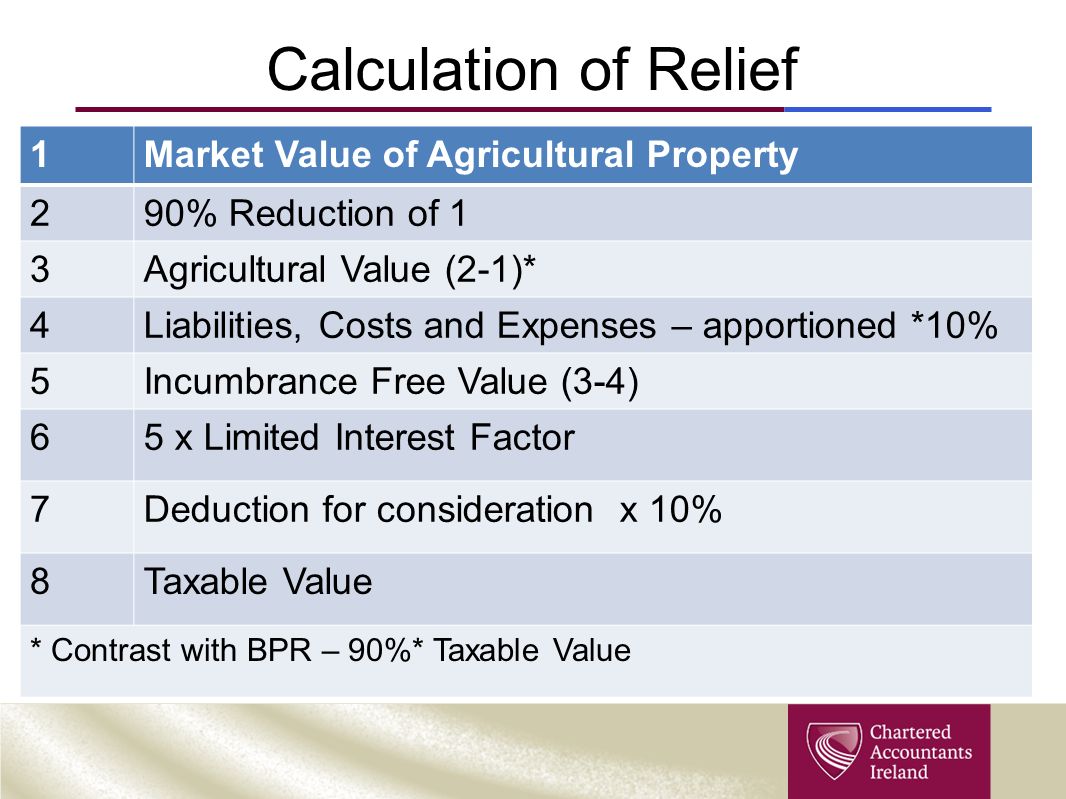 Calculation of Relief

| 1 | Market Value of Agricultural Property |
|---|---|
| 2 | 90% Reduction of 1 |
| 3 | Agricultural Value (2-1)* |
| 4 | Liabilities, Costs and Expenses – apportioned *10% |
| 5 | Incumbrance Free Value (3-4) |
| 6 | 5 x Limited Interest Factor |
| 7 | Deduction for consideration x 10% |
| 8 | Taxable Value |
| * Contrast with BPR – 90%* Taxable Value | |

Chartered Accountants Ireland